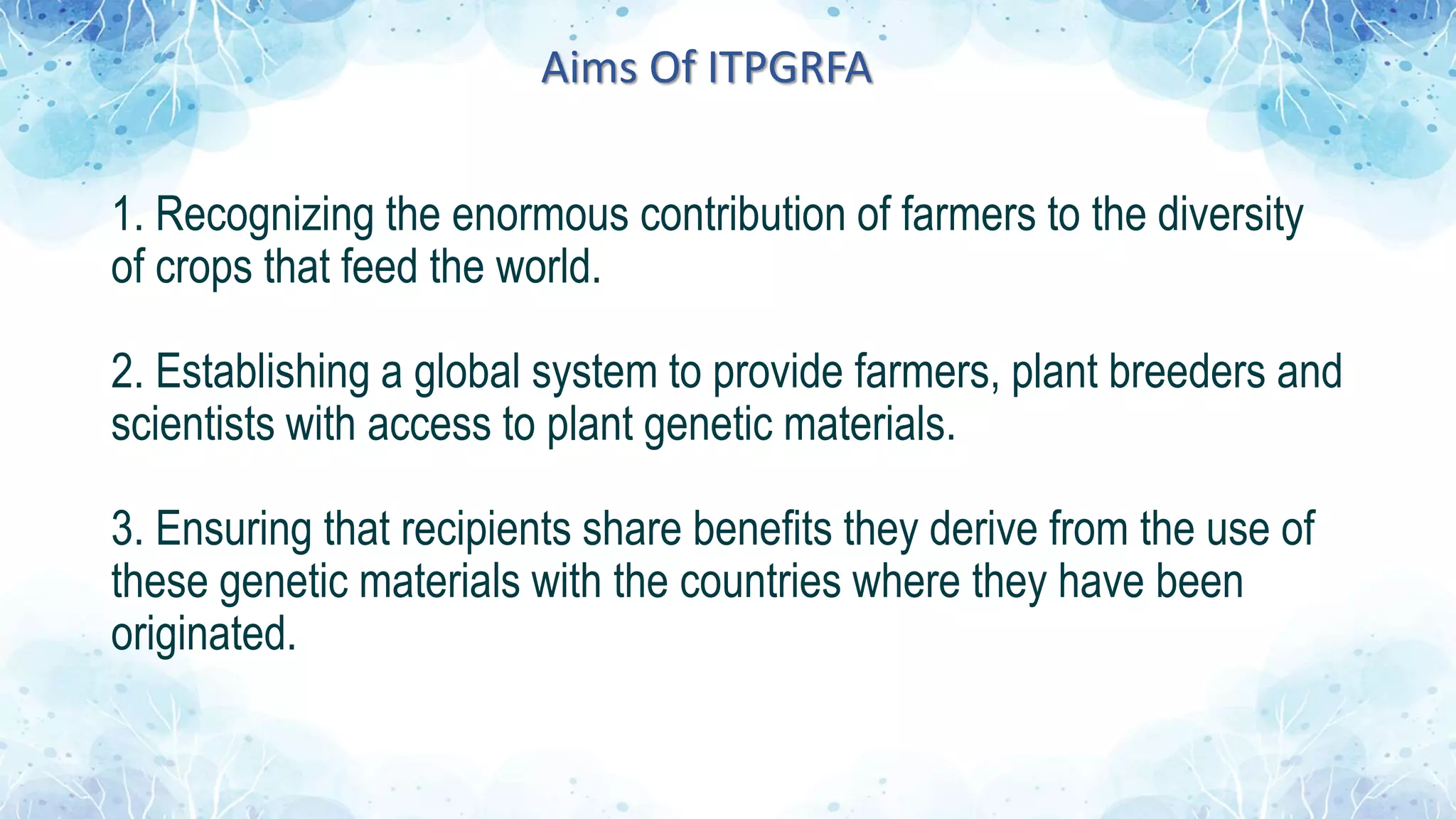 Aims Of ITPGRFA

1. Recognizing the enormous contribution of farmers to the diversity of crops that feed the world.

2. Establishing a global system to provide farmers, plant breeders and scientists with access to plant genetic materials.

3. Ensuring that recipients share benefits they derive from the use of these genetic materials with the countries where they have been originated.